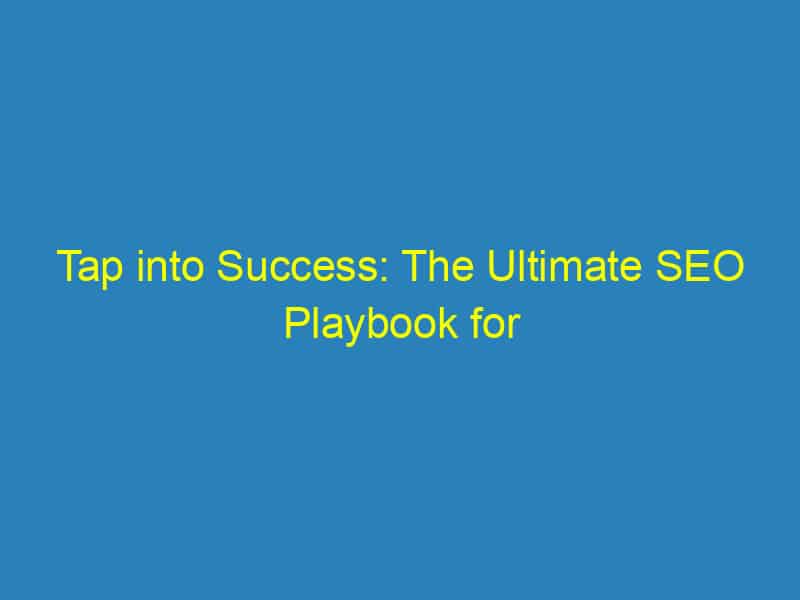 Tap into Success: The Ultimate SEO Playbook for